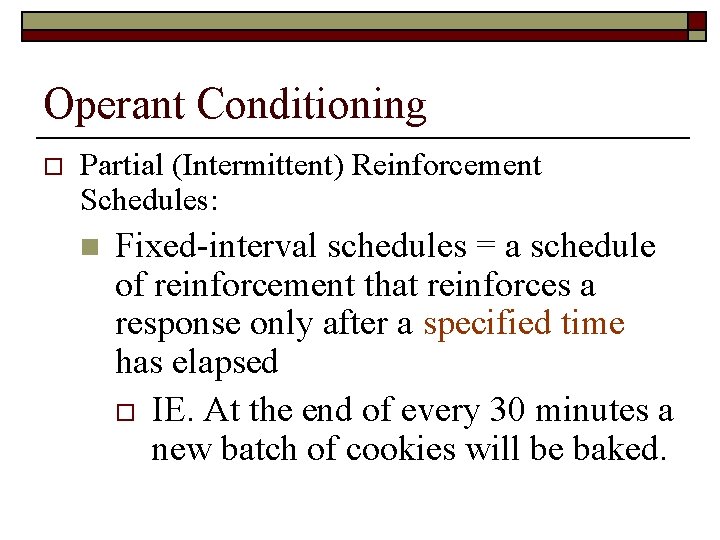 Operant Conditioning

Partial (Intermittent) Reinforcement Schedules:

Fixed-interval schedules = a schedule of reinforcement that reinforces a response only after a specified time has elapsed

IE. At the end of every 30 minutes a new batch of cookies will be baked.